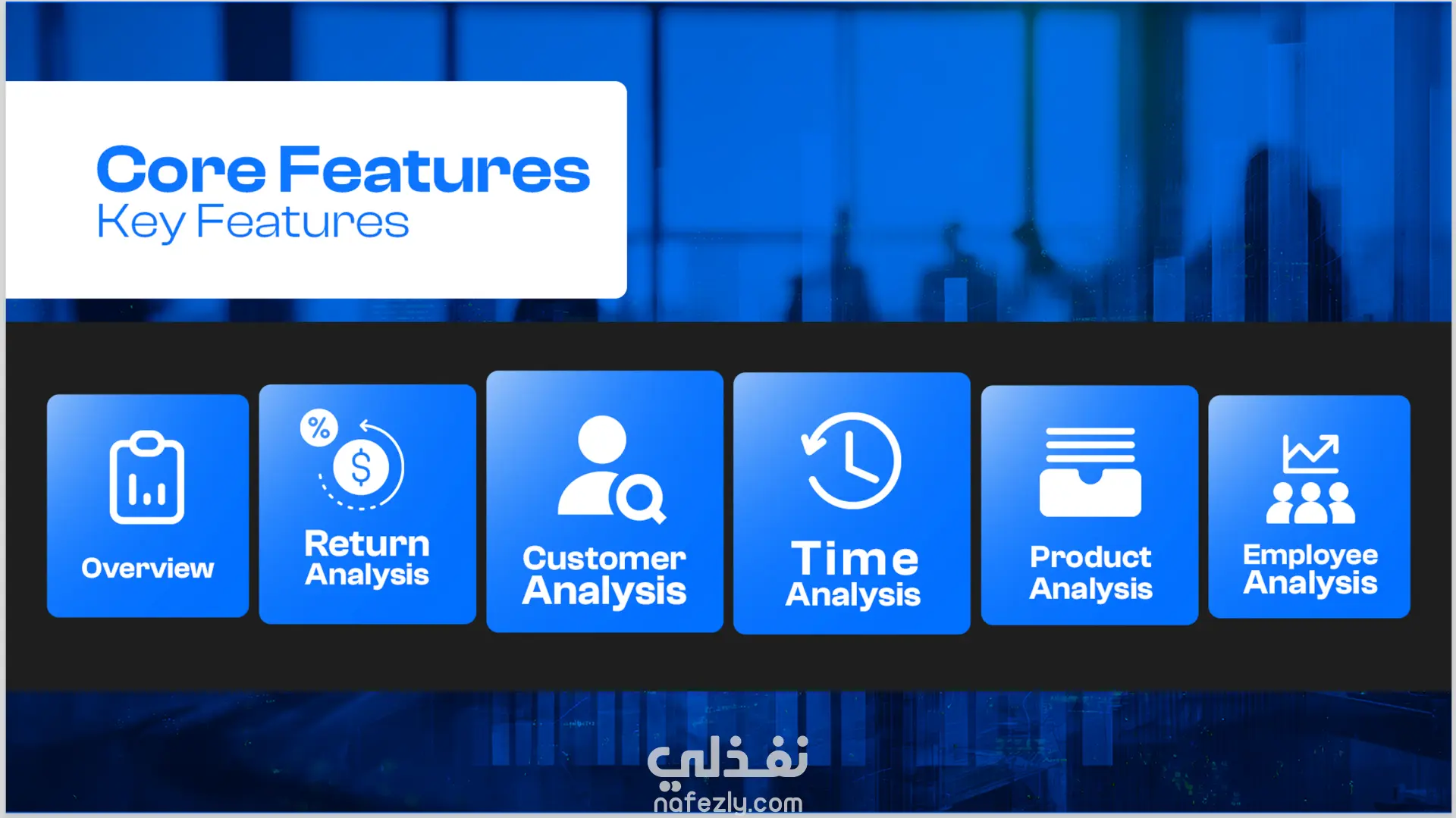 Core Features
Key Features

Overview

%
$
Return Analysis

Customer Analysis

Time Analysis

Product Analysis

Employee Analysis

نفذلي
nafezly.com